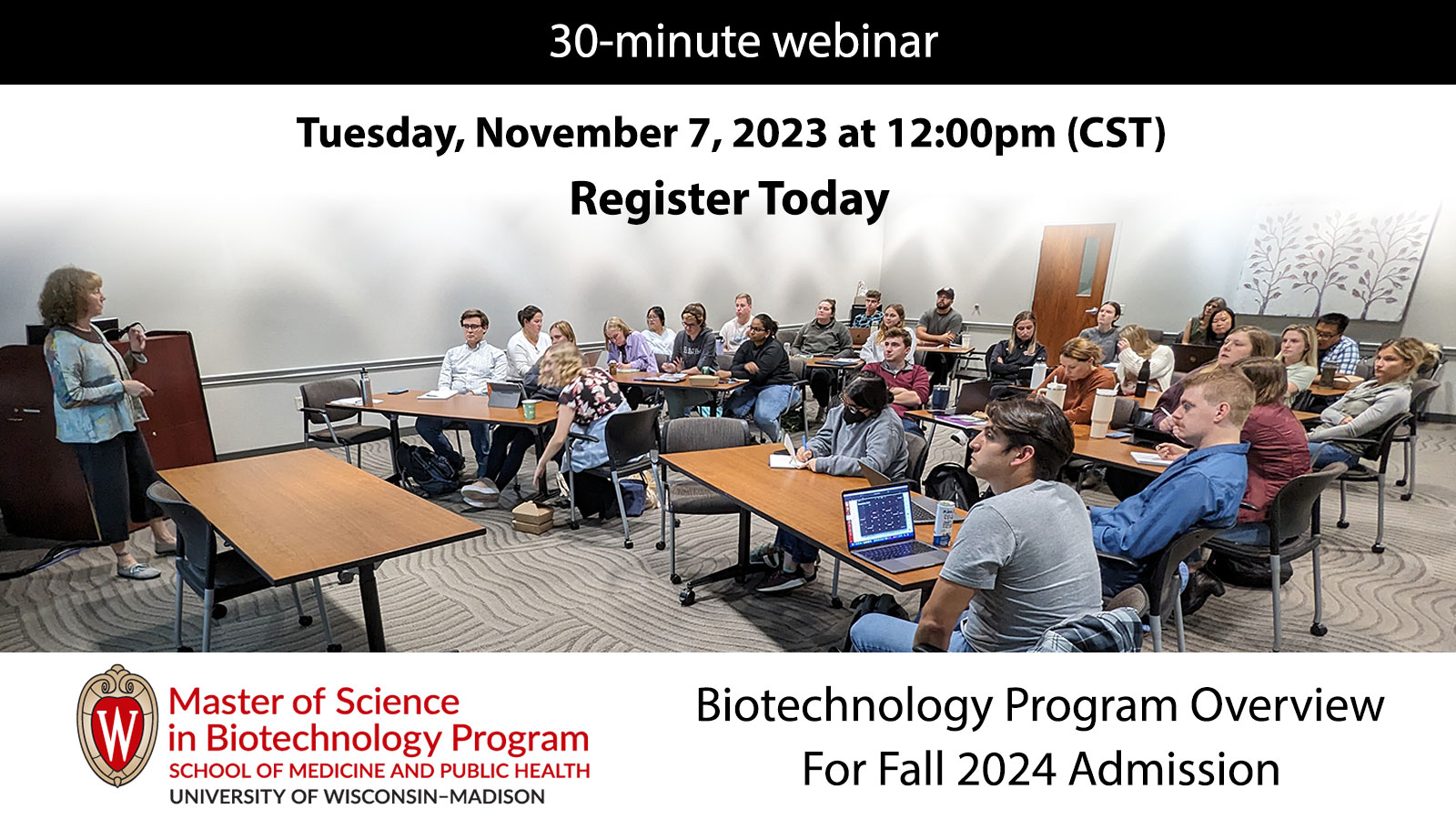 30-minute webinar

Tuesday, November 7, 2023 at 12:00pm (CST)

Register Today

W

Master of Science in Biotechnology Program
SCHOOL OF MEDICINE AND PUBLIC HEALTH
UNIVERSITY OF WISCONSIN–MADISON

Biotechnology Program Overview For Fall 2024 Admission